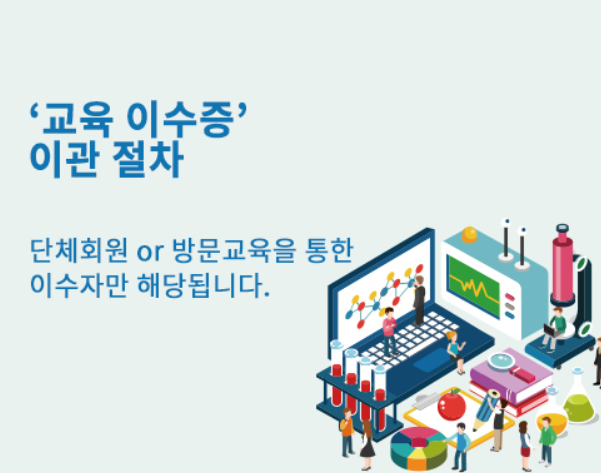 ‘교육 이수증’
이관 절차

단체회원 or 방문교육을 통한
이수자만 해당됩니다.